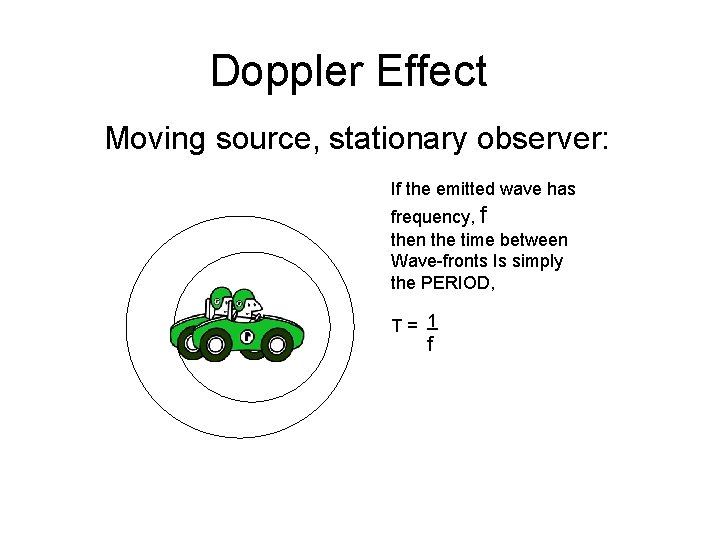 Doppler Effect

Moving source, stationary observer:

If the emitted wave has frequency, f then the time between Wave-fronts Is simply the PERIOD,

$T = \frac{1}{f}$